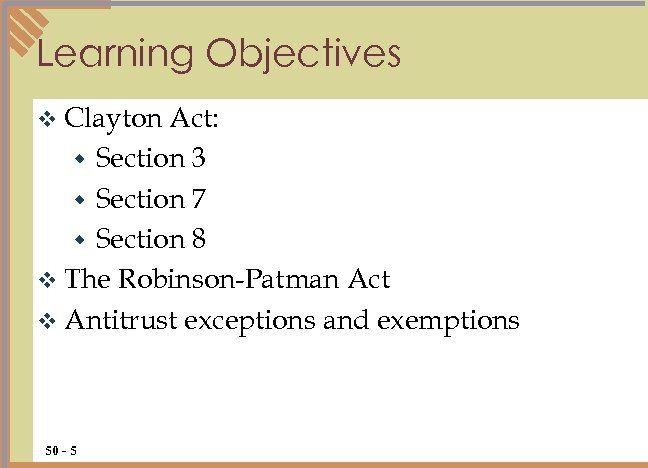 Learning Objectives

❖ Clayton Act:

◆ Section 3

◆ Section 7

◆ Section 8

❖ The Robinson-Patman Act

❖ Antitrust exceptions and exemptions

50 - 5